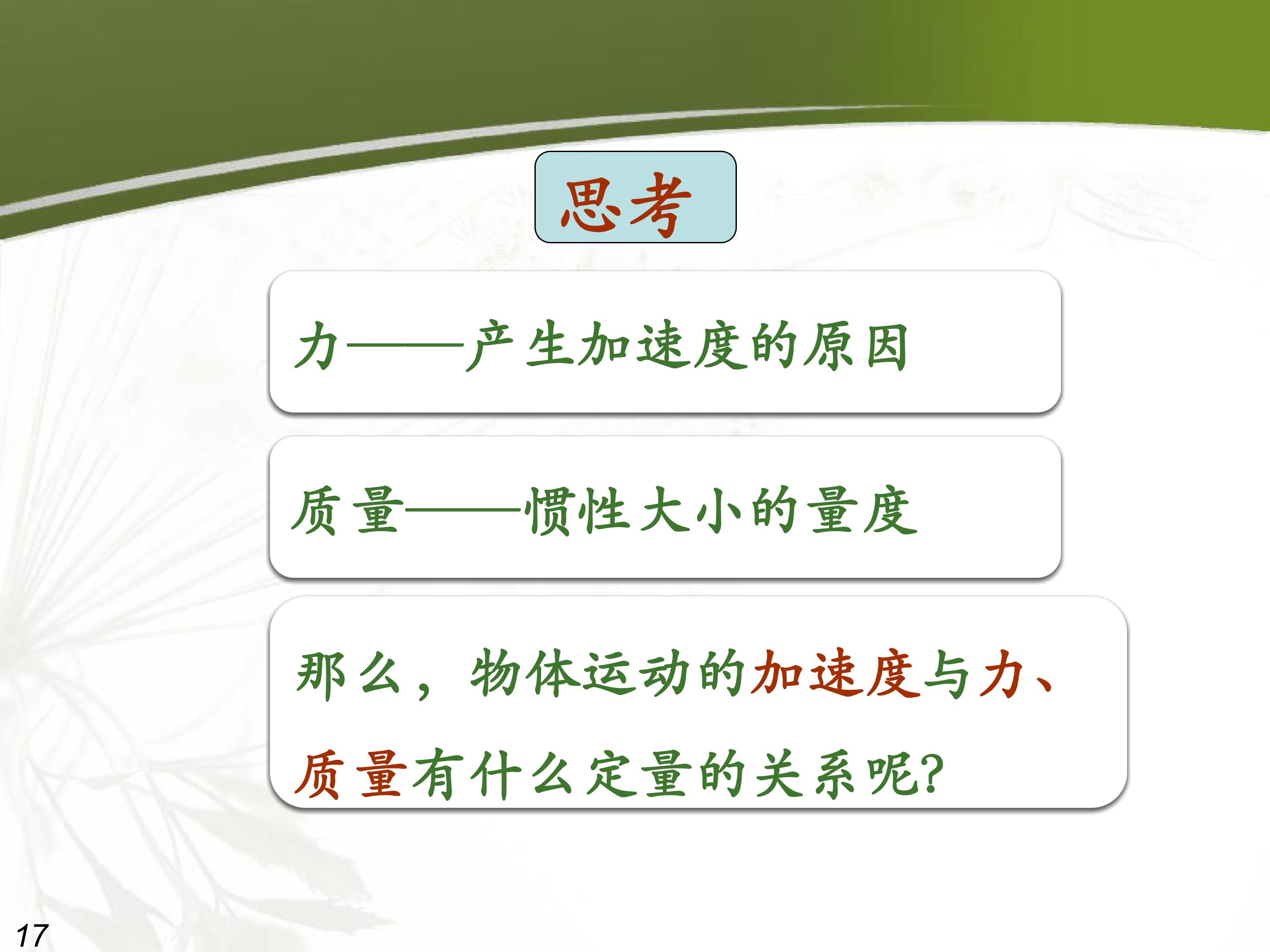 思考

力——产生加速度的原因

质量——惯性大小的量度

那么，物体运动的加速度与力、质量有什么定量的关系呢?

17